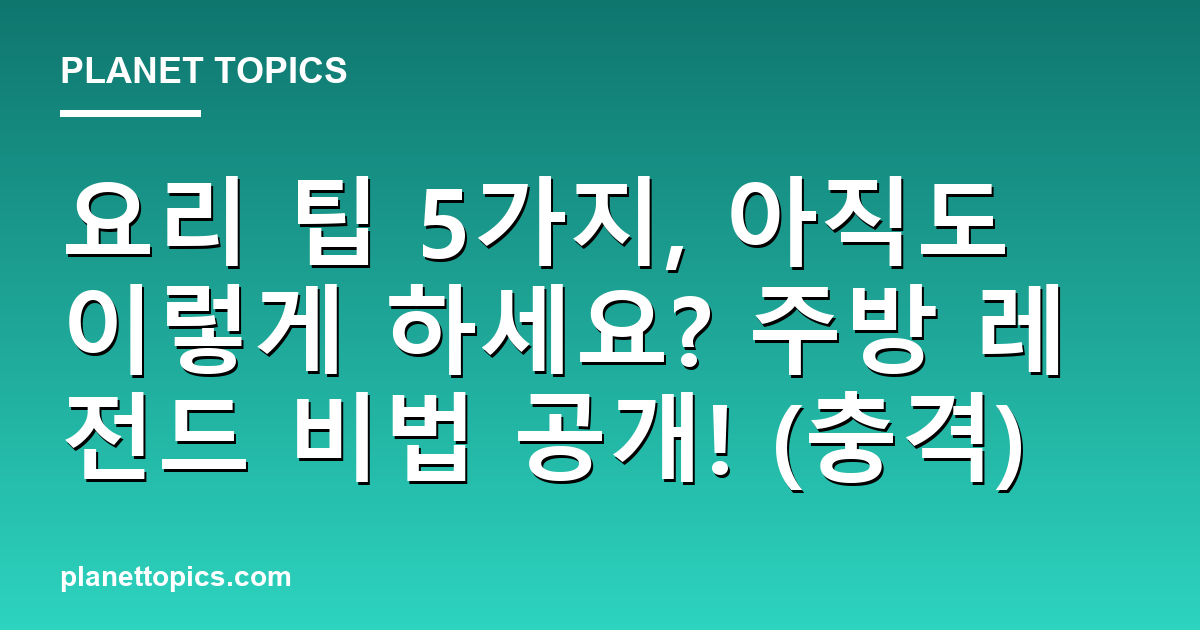 PLANET TOPICS

요리 팁 5가지, 아직도 이렇게 하세요? 주방 레전드 비법 공개! (충격)

planettopics.com